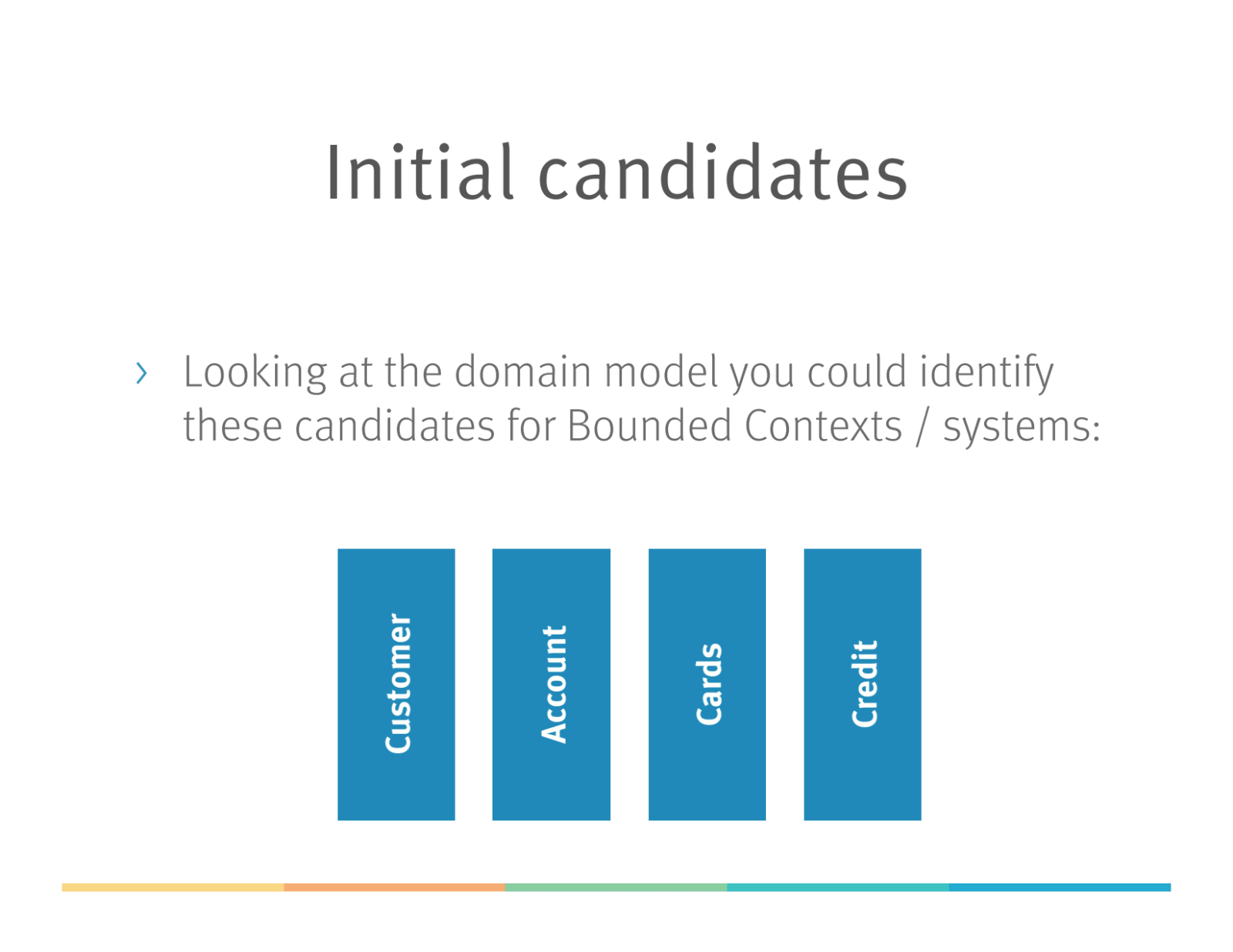 Initial candidates

› Looking at the domain model you could identify these candidates for Bounded Contexts / systems:

Customer

Account

Cards

Credit